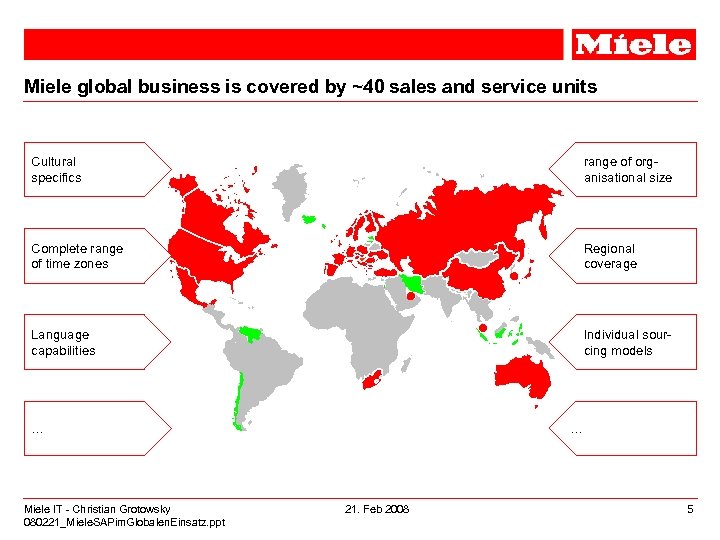 Miele

Miele global business is covered by ~40 sales and service units

Cultural specifics

Complete range of time zones

Language capabilities

...

range of organisational size

Regional coverage

Individual sourcing models

...

Miele IT - Christian Grotowsky
080221_MieleSAPimGlobalenEinsatz.ppt

21. Feb 2008

5